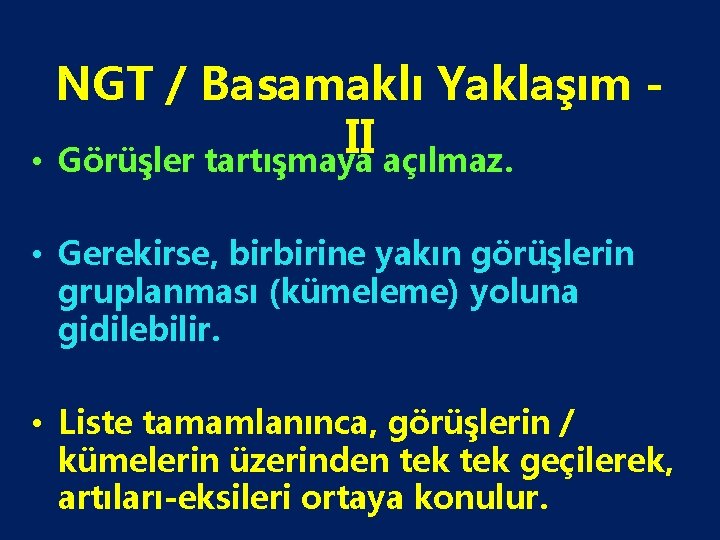 NGT / Basamaklı Yaklaşım - II

• Görüşler tartışmaya açılmaz.

• Gerekirse, birbirine yakın görüşlerin gruplanması (kümeleme) yoluna gidilebilir.

• Liste tamamlanınca, görüşlerin / kümelerin üzerinden tek tek geçilerek, artıları-eksileri ortaya konulur.